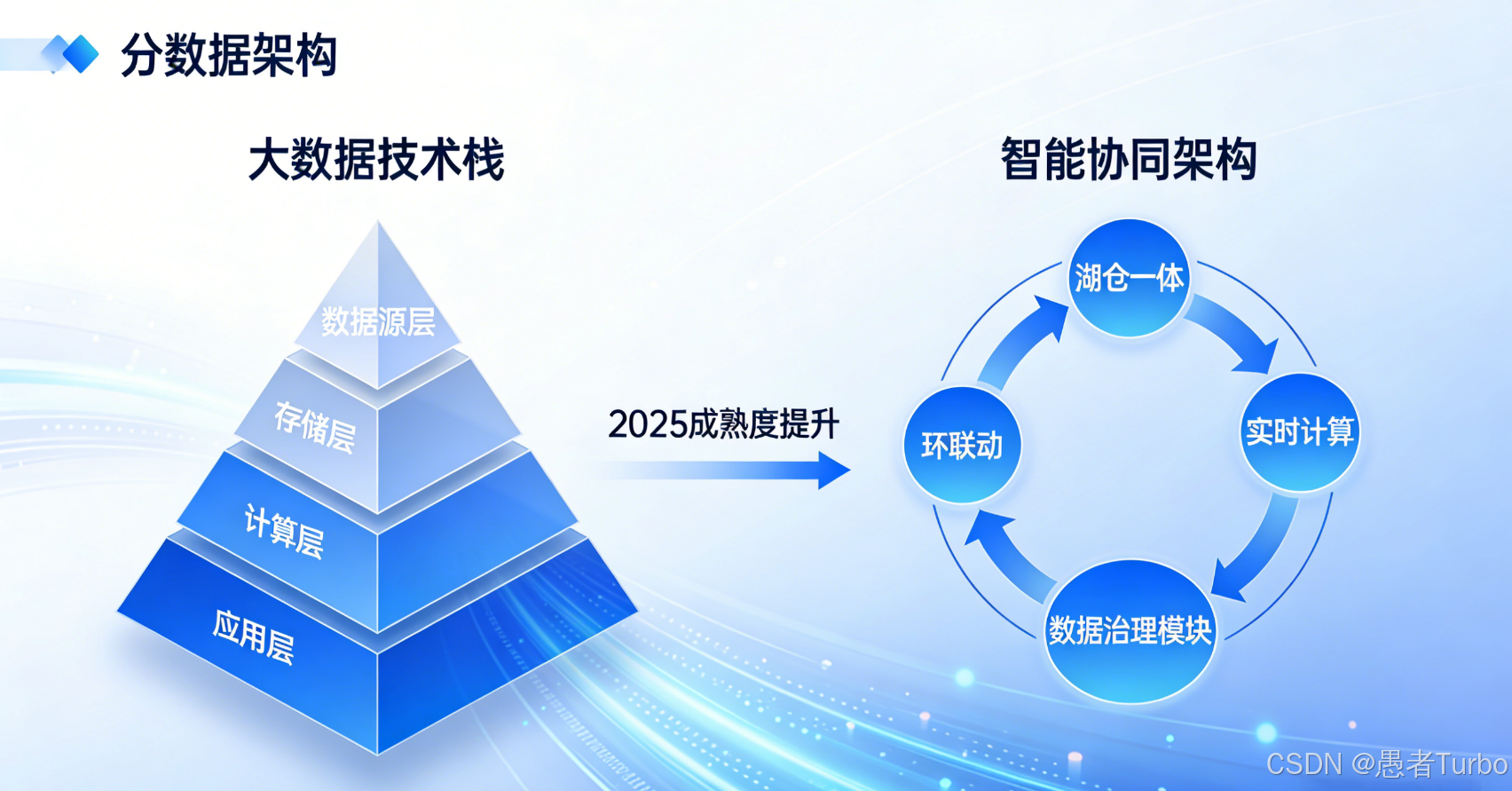 分数据架构

大数据技术栈

数据源层
存储层
计算层
应用层

2025成熟度提升

智能协同架构

湖仓一体
实时计算
数据治理模块
环联动

CSDN @愚者Turbo